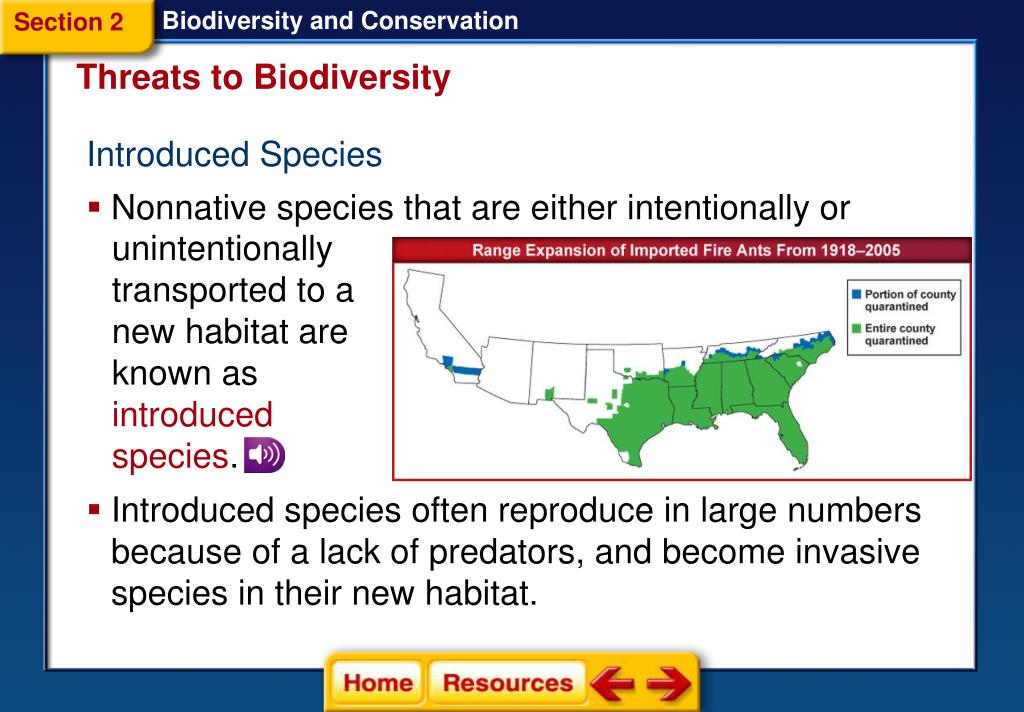 Section 2 Biodiversity and Conservation

Threats to Biodiversity

Introduced Species

▪ Nonnative species that are either intentionally or unintentionally transported to a new habitat are known as introduced species.

Range Expansion of Imported Fire Ants From 1918–2005

Portion of county quarantined

Entire county quarantined

▪ Introduced species often reproduce in large numbers because of a lack of predators, and become invasive species in their new habitat.

Home Resources